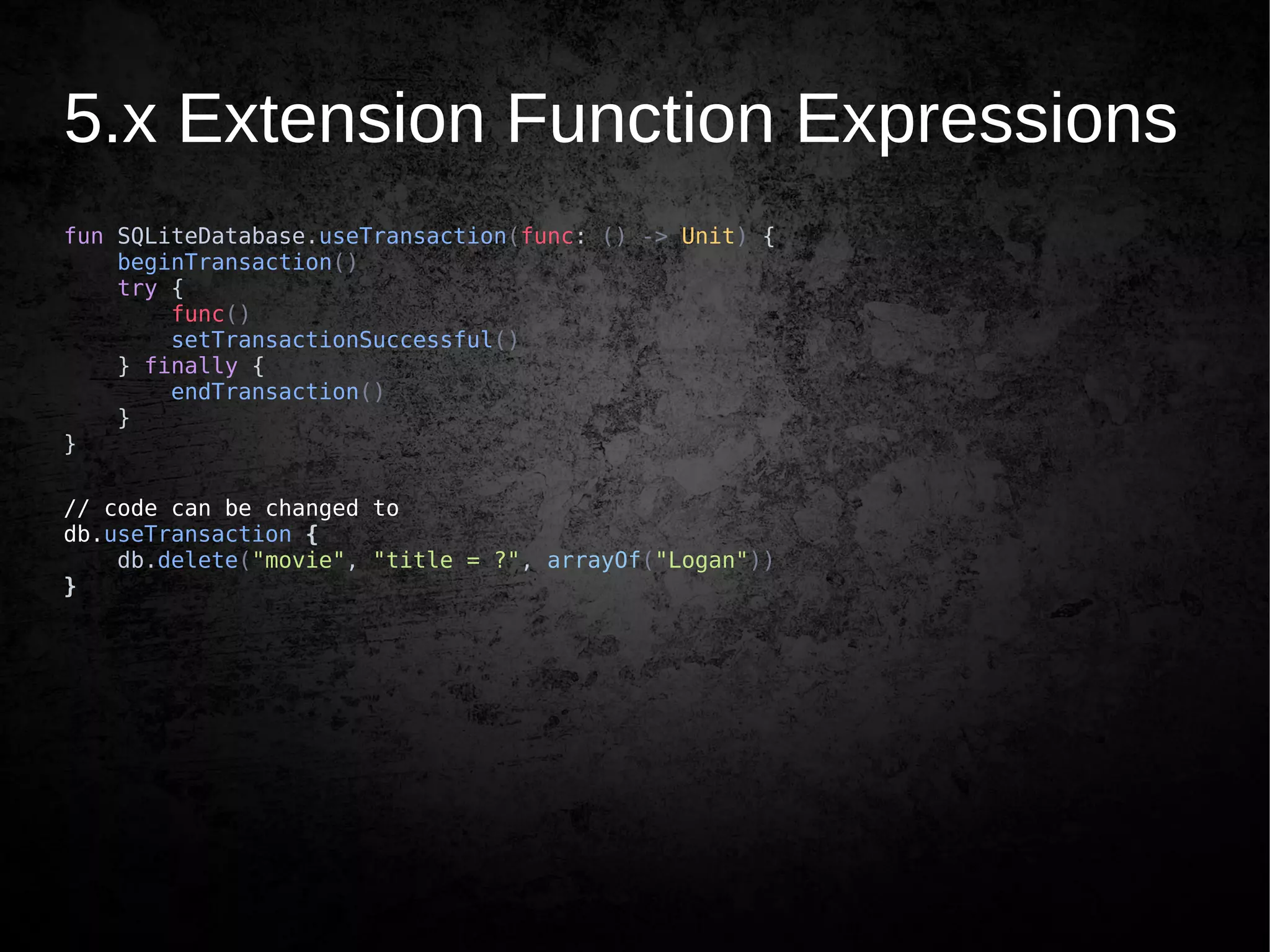 5.x Extension Function Expressions

fun SQLiteDatabase.useTransaction(func: () -> Unit) {
    beginTransaction()
    try {
        func()
        setTransactionSuccessful()
    } finally {
        endTransaction()
    }
}

// code can be changed to
db.useTransaction {
    db.delete("movie", "title = ?", arrayOf("Logan"))
}